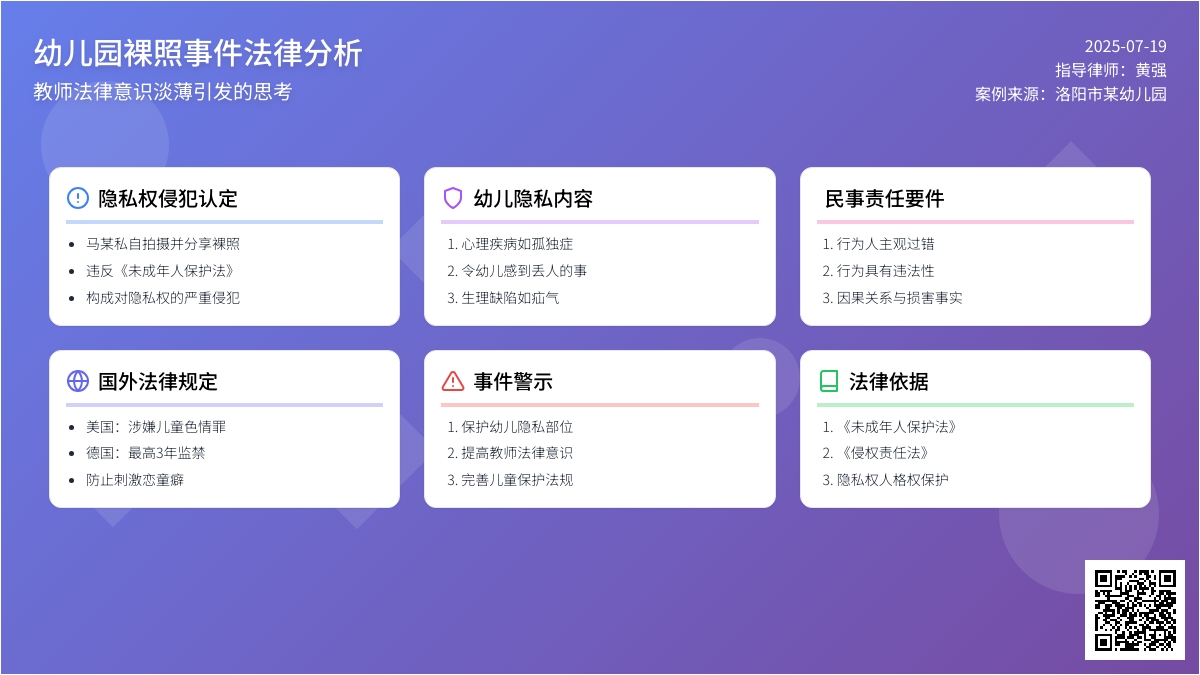 幼儿园裸照事件法律分析

教师法律意识淡薄引发的思考

2025-07-19
指导律师：黄强
案例来源：洛阳市某幼儿园

隐私权侵犯认定

- 马某私自拍摄并分享裸照
- 违反《未成年人保护法》
- 构成对隐私权的严重侵犯

幼儿隐私内容

1. 心理疾病如孤独症
2. 令幼儿感到丢人的事
3. 生理缺陷如疝气

民事责任要件

1. 行为人主观过错
2. 行为具有违法性
3. 因果关系与损害事实

国外法律规定

- 美国：涉嫌儿童色情罪
- 德国：最高3年监禁
- 防止刺激恋童癖

事件警示

1. 保护幼儿隐私部位
2. 提高教师法律意识
3. 完善儿童保护法规

法律依据

1. 《未成年人保护法》
2. 《侵权责任法》
3. 隐私权人格权保护